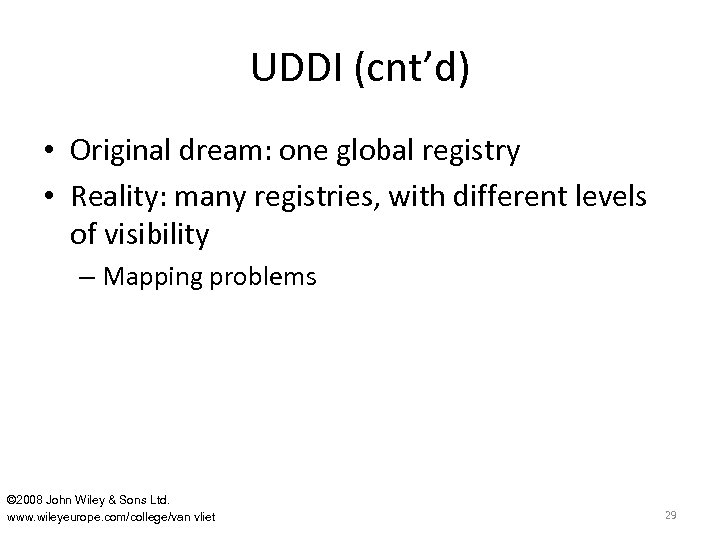 UDDI (cnt’d)

• Original dream: one global registry
• Reality: many registries, with different levels of visibility
– Mapping problems

©2008 John Wiley & Sons Ltd.
www.wileyeurope.com/college/van vliet

29